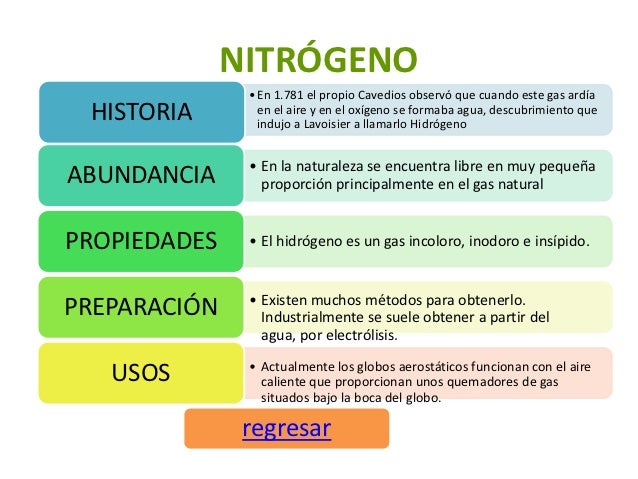 NITRÓGENO

HISTORIA

• En 1.781 el propio Cavedios observó que cuando este gas ardía en el aire y en el oxígeno se formaba agua, descubrimiento que indujo a Lavoisier a llamarlo Hidrógeno

ABUNDANCIA

• En la naturaleza se encuentra libre en muy pequeña proporción principalmente en el gas natural

PROPIEDADES

• El hidrógeno es un gas incoloro, inodoro e insípido.

PREPARACIÓN

• Existen muchos métodos para obtenerlo. Industrialmente se suele obtener a partir del agua, por electrólisis.

USOS

• Actualmente los globos aerostáticos funcionan con el aire caliente que proporcionan unos quemadores de gas situados bajo la boca del globo.

regresar